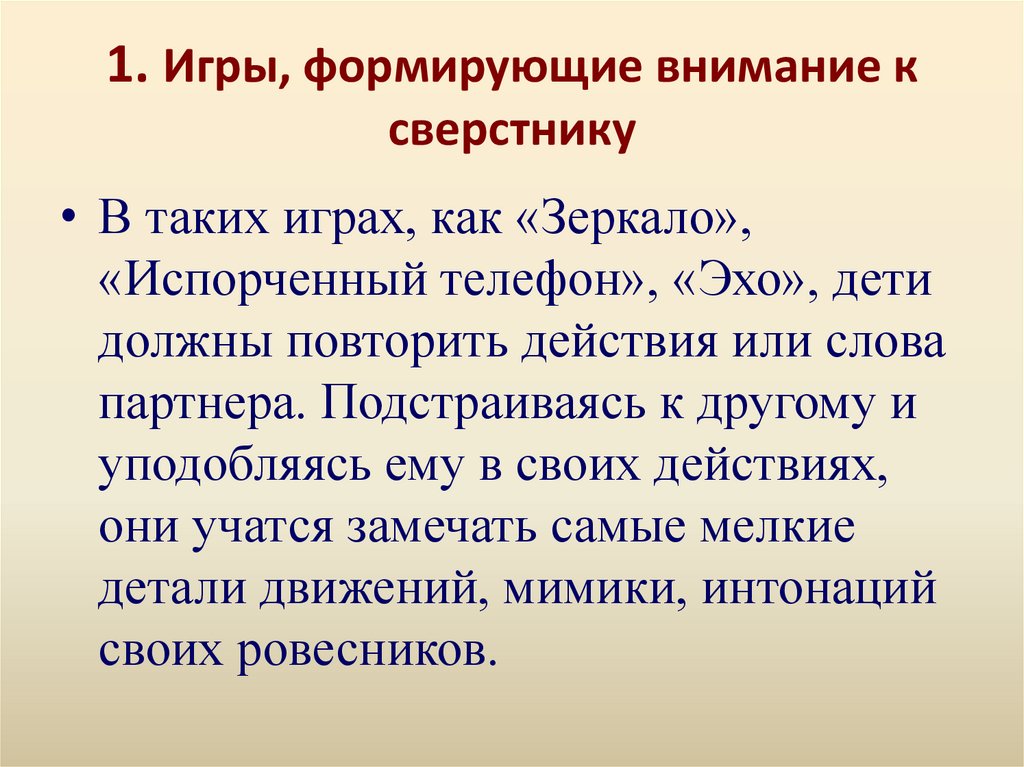 1. Игры, формирующие внимание к сверстнику

• В таких играх, как «Зеркало», «Испорченный телефон», «Эхо», дети должны повторить действия или слова партнера. Подстраиваясь к другому и уподобляясь ему в своих действиях, они учатся замечать самые мелкие детали движений, мимики, интонаций своих ровесников.